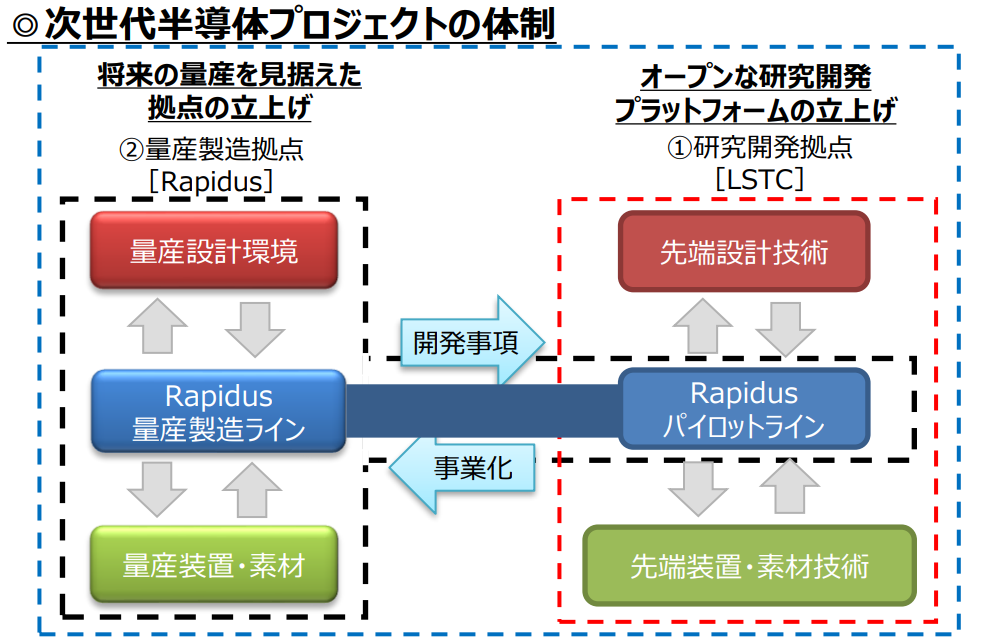 ◎次世代半導体プロジェクトの体制

将来の量産を見据えた拠点の立上げ

②量産製造拠点
［Rapidus］

量産設計環境

Rapidus
量産製造ライン

量産装置・素材

開発事項

事業化

オープンな研究開発プラットフォームの立上げ

①研究開発拠点
［LSTC］

先端設計技術

Rapidus
パイロットライン

先端装置・素材技術